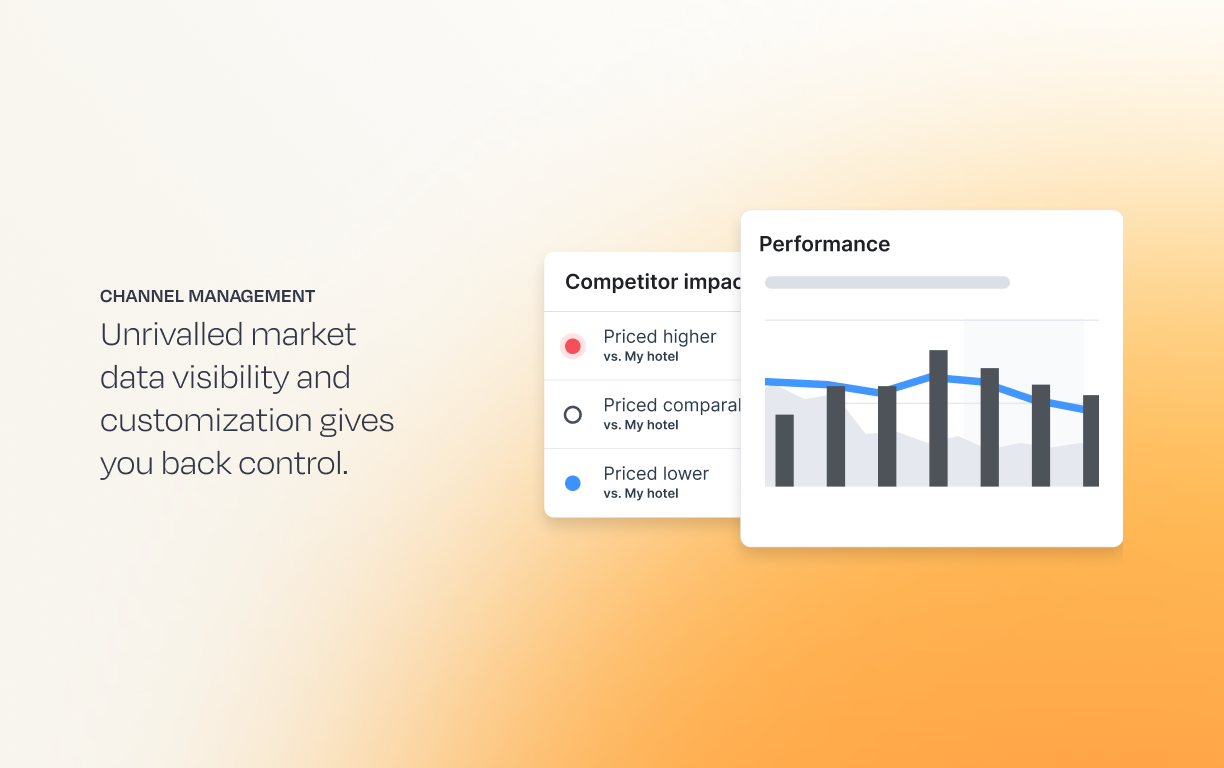 CHANNEL MANAGEMENT

Unrivalled market data visibility and customization gives you back control.

Competitor impac

Priced higher
vs. My hotel

Priced comparal
vs. My hotel

Priced lower
vs. My hotel

Performance